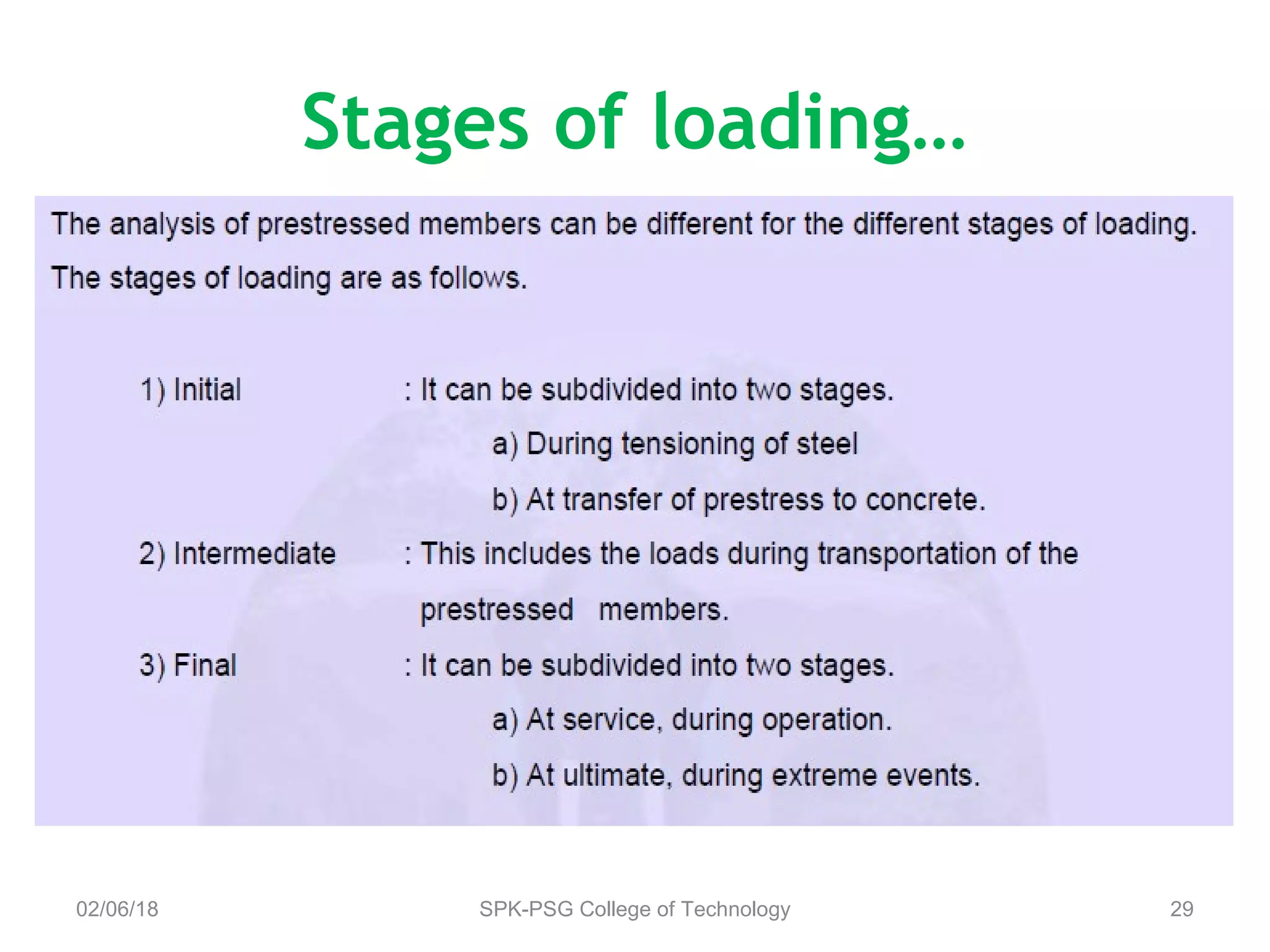 Stages of loading…

The analysis of prestressed members can be different for the different stages of loading. The stages of loading are as follows.

1) Initial : It can be subdivided into two stages.

a) During tensioning of steel

b) At transfer of prestress to concrete.

2) Intermediate : This includes the loads during transportation of the prestressed members.

3) Final : It can be subdivided into two stages.

a) At service, during operation.

b) At ultimate, during extreme events.

02/06/18

SPK-PSG College of Technology

29